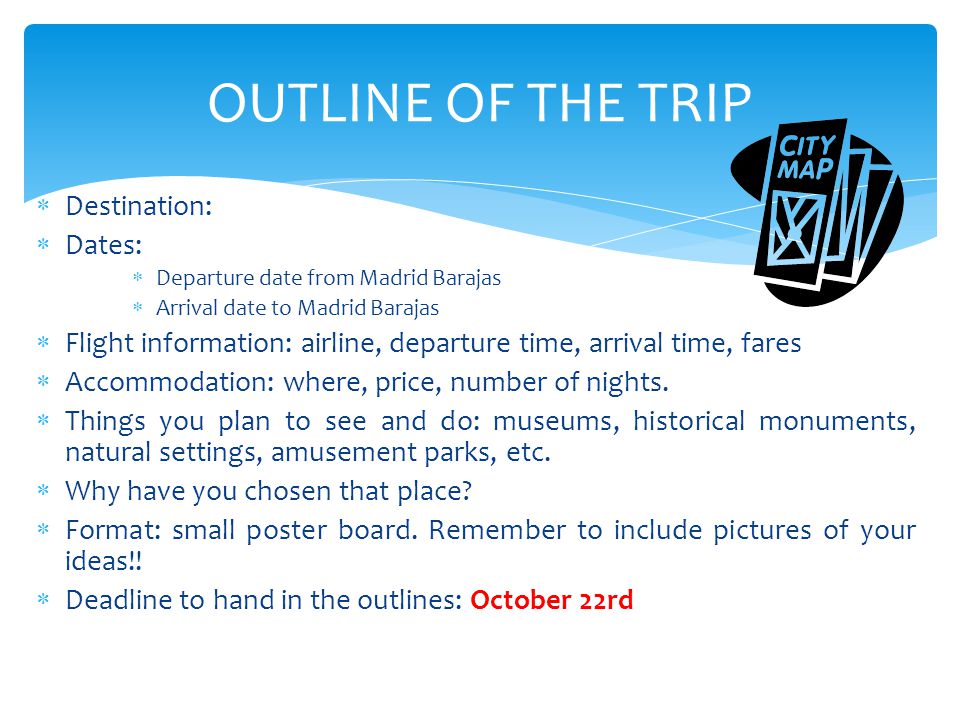 OUTLINE OF THE TRIP

CITY MAP

* Destination:
* Dates:
  * Departure date from Madrid Barajas
  * Arrival date to Madrid Barajas
* Flight information: airline, departure time, arrival time, fares
* Accommodation: where, price, number of nights.
* Things you plan to see and do: museums, historical monuments, natural settings, amusement parks, etc.
* Why have you chosen that place?
* Format: small poster board. Remember to include pictures of your ideas!!
* Deadline to hand in the outlines: October 22rd